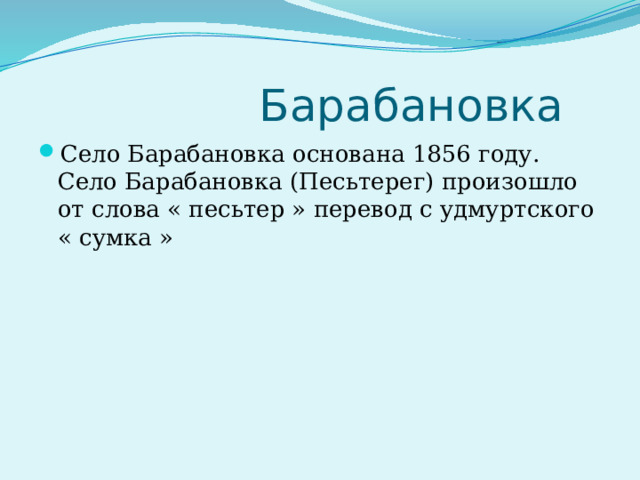 Барабановка

Село Барабановка основана 1856 году. Село Барабановка (Песьтерег) произошло от слова « песьтер » перевод с удмуртского « сумка »